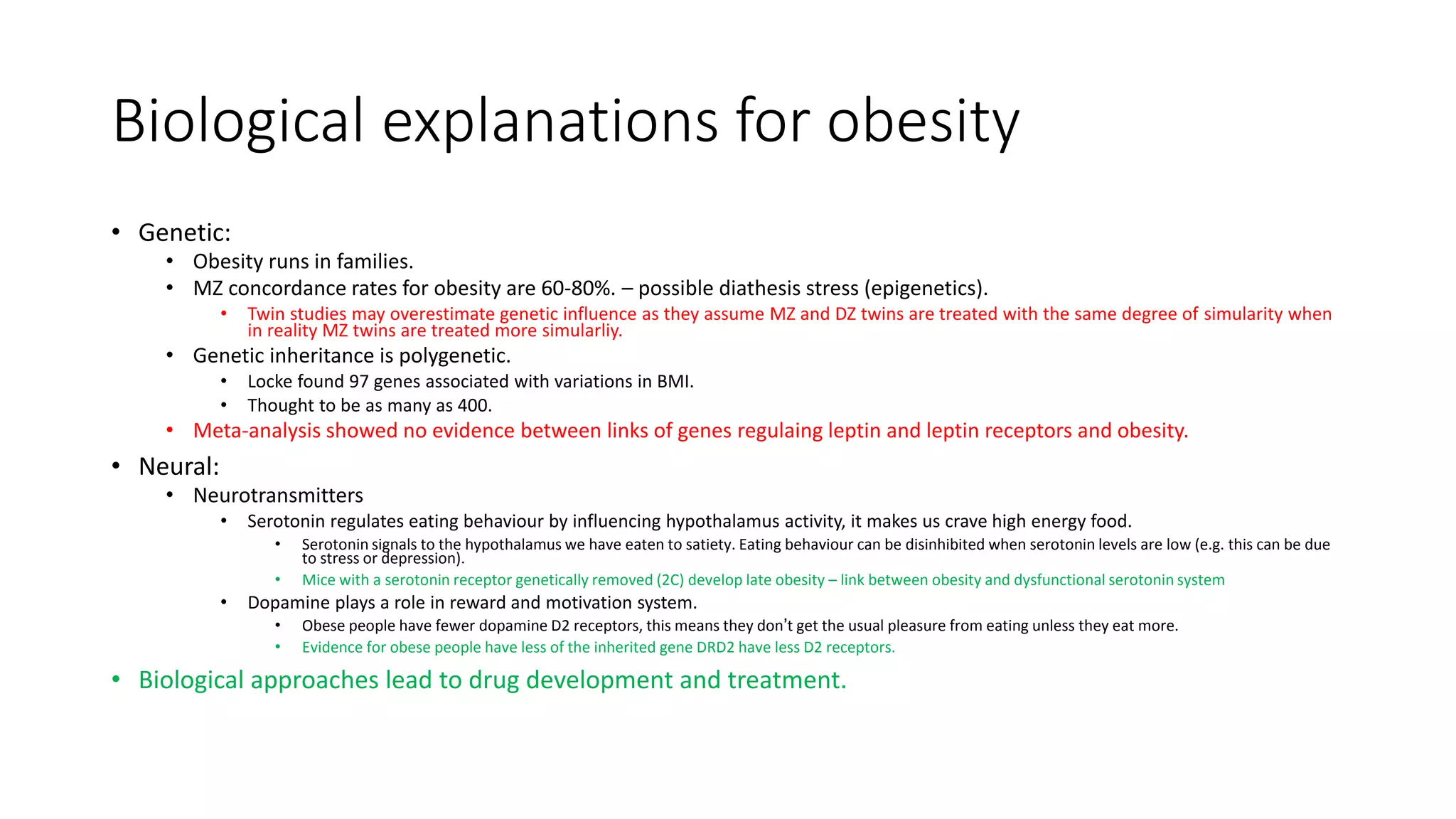 Biological explanations for obesity

• Genetic:
  • Obesity runs in families.
  • MZ concordance rates for obesity are 60-80%. – possible diathesis stress (epigenetics).
    • Twin studies may overestimate genetic influence as they assume MZ and DZ twins are treated with the same degree of simularity when in reality MZ twins are treated more simularliy.
  • Genetic inheritance is polygenetic.
    • Locke found 97 genes associated with variations in BMI.
    • Thought to be as many as 400.
  • Meta-analysis showed no evidence between links of genes regulaing leptin and leptin receptors and obesity.
• Neural:
  • Neurotransmitters
    • Serotonin regulates eating behaviour by influencing hypothalamus activity, it makes us crave high energy food.
      • Serotonin signals to the hypothalamus we have eaten to satiety. Eating behaviour can be disinhibited when serotonin levels are low (e.g. this can be due to stress or depression).
      • Mice with a serotonin receptor genetically removed (2C) develop late obesity – link between obesity and dysfunctional serotonin system
    • Dopamine plays a role in reward and motivation system.
      • Obese people have fewer dopamine D2 receptors, this means they don't get the usual pleasure from eating unless they eat more.
      • Evidence for obese people have less of the inherited gene DRD2 have less D2 receptors.
• Biological approaches lead to drug development and treatment.